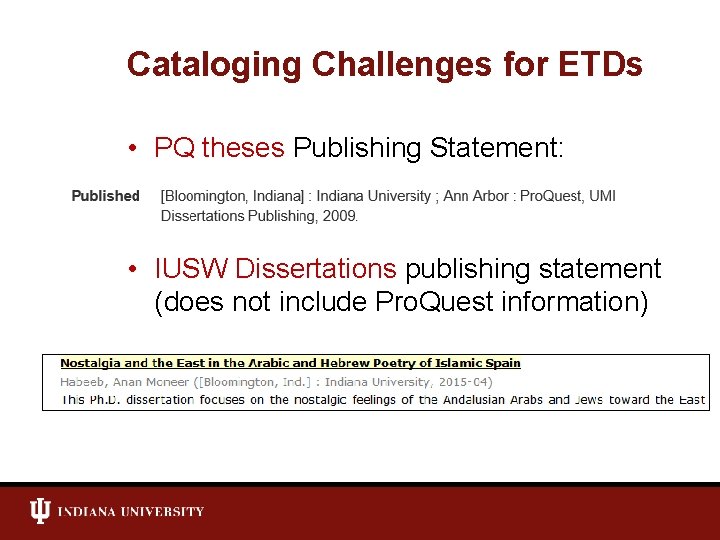 Cataloging Challenges for ETDs

• PQ theses Publishing Statement:

Published [Bloomington, Indiana] : Indiana University ; Ann Arbor : ProQuest, UMI Dissertations Publishing, 2009.

• IUSW Dissertations publishing statement (does not include ProQuest information)

Nostalgia and the East in the Arabic and Hebrew Poetry of Islamic Spain
Habeeb, Anan Moneer ([Bloomington, Ind.] : Indiana University, 2015-04)
This Ph.D. dissertation focuses on the nostalgic feelings of the Andalusian Arabs and Jews toward the East

INDIANA UNIVERSITY